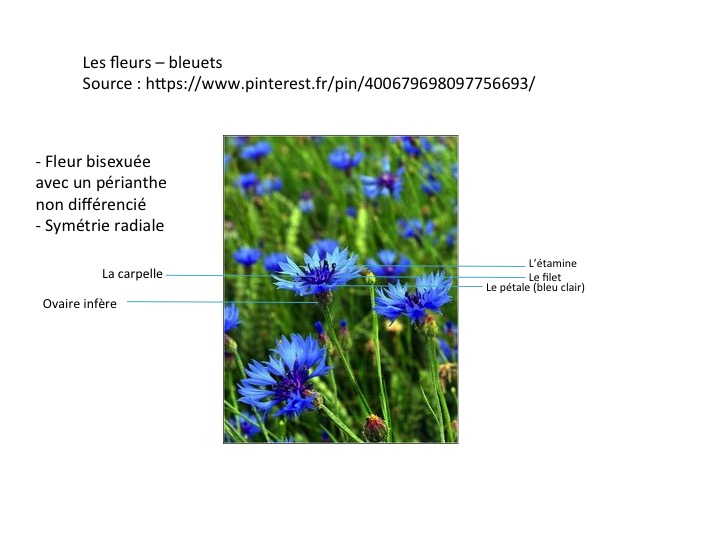 Les fleurs – bleuets
Source : https://www.pinterest.fr/pin/400679698097756693/

- Fleur bisexuée avec un périanthe non différencié
- Symétrie radiale

La carpelle

Ovaire infère

L'étamine

Le filet

Le pétale (bleu clair)